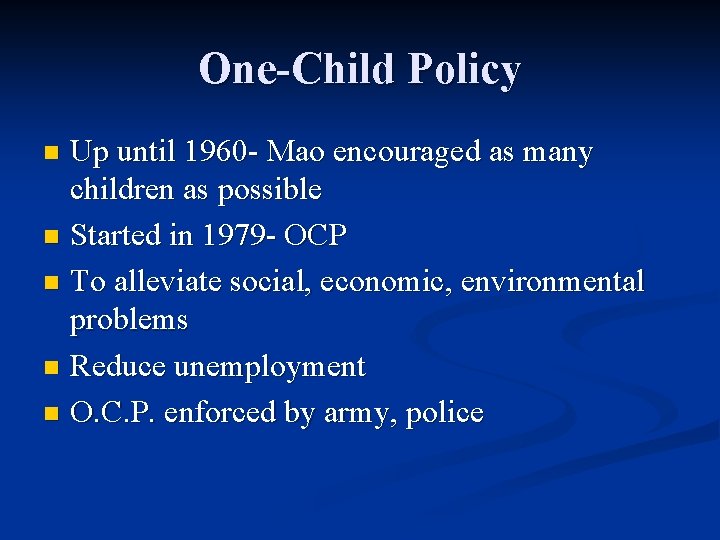 One-Child Policy

- Up until 1960- Mao encouraged as many children as possible
- Started in 1979- OCP
- To alleviate social, economic, environmental problems
- Reduce unemployment
- O.C.P. enforced by army, police